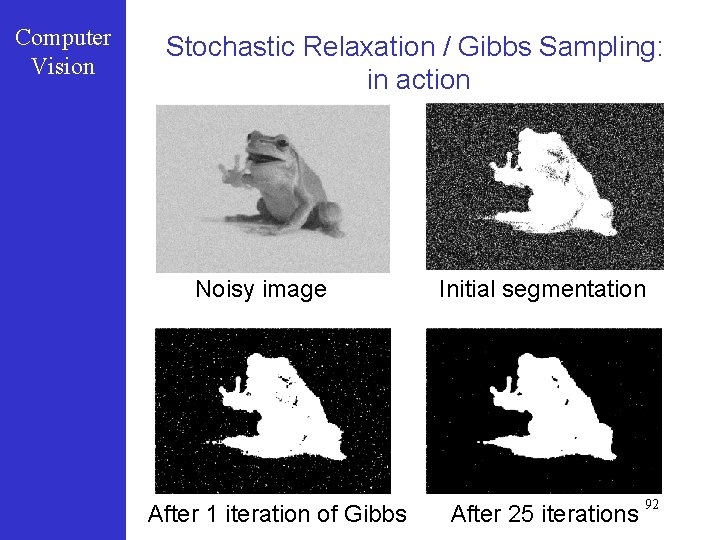 Computer Vision

Stochastic Relaxation / Gibbs Sampling: in action

Noisy image

Initial segmentation

After 1 iteration of Gibbs

After 25 iterations

92